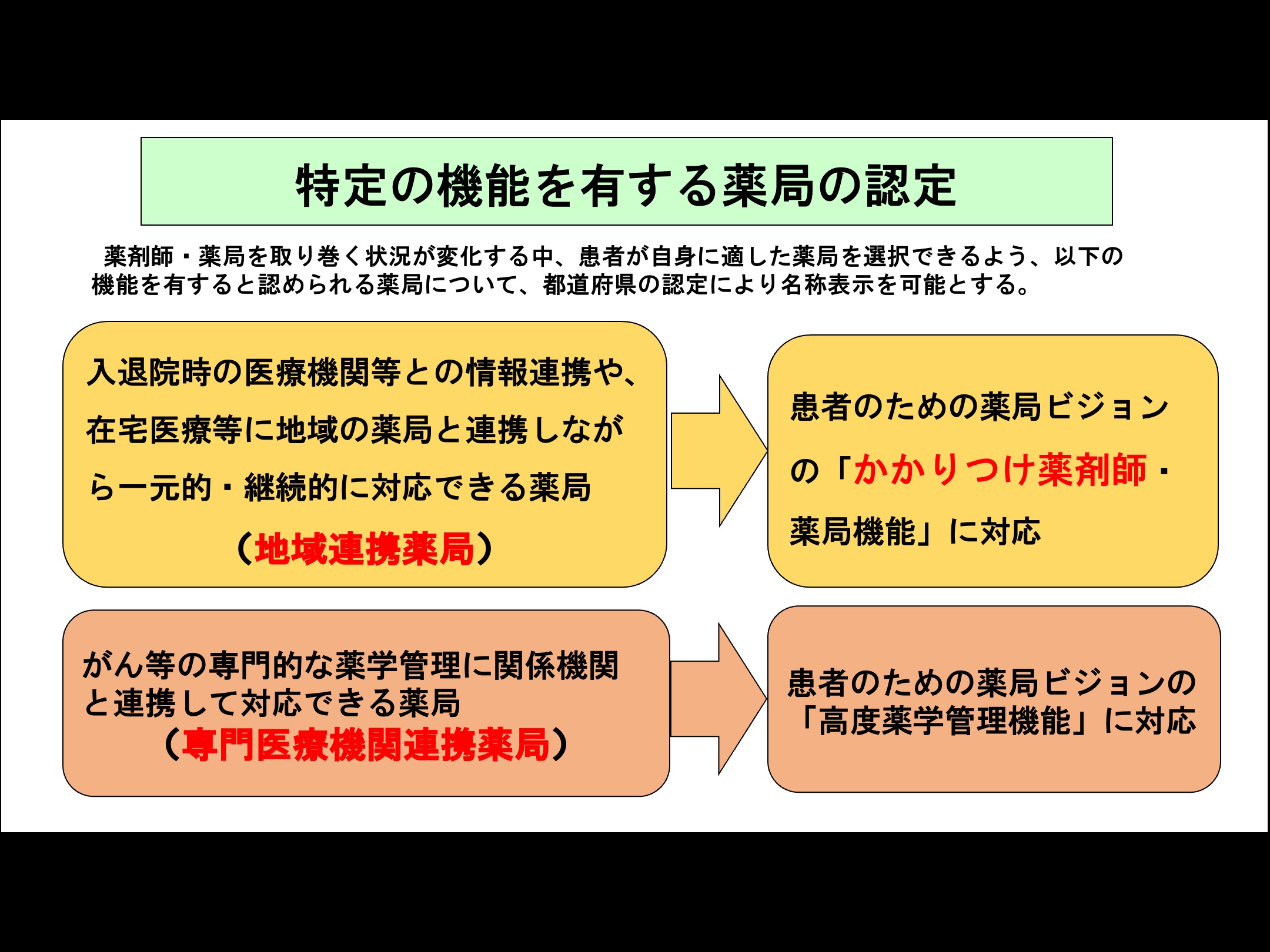 特定の機能を有する薬局の認定

薬剤師・薬局を取り巻く状況が変化する中、患者が自身に適した薬局を選択できるよう、以下の機能を有すると認められる薬局について、都道府県の認定により名称表示を可能とする。

入退院時の医療機関等との情報連携や、在宅医療等に地域の薬局と連携しながら一元的・継続的に対応できる薬局
（地域連携薬局）

患者のための薬局ビジョンの「かかりつけ薬剤師・薬局機能」に対応

がん等の専門的な薬学管理に関係機関と連携して対応できる薬局
（専門医療機関連携薬局）

患者のための薬局ビジョンの「高度薬学管理機能」に対応